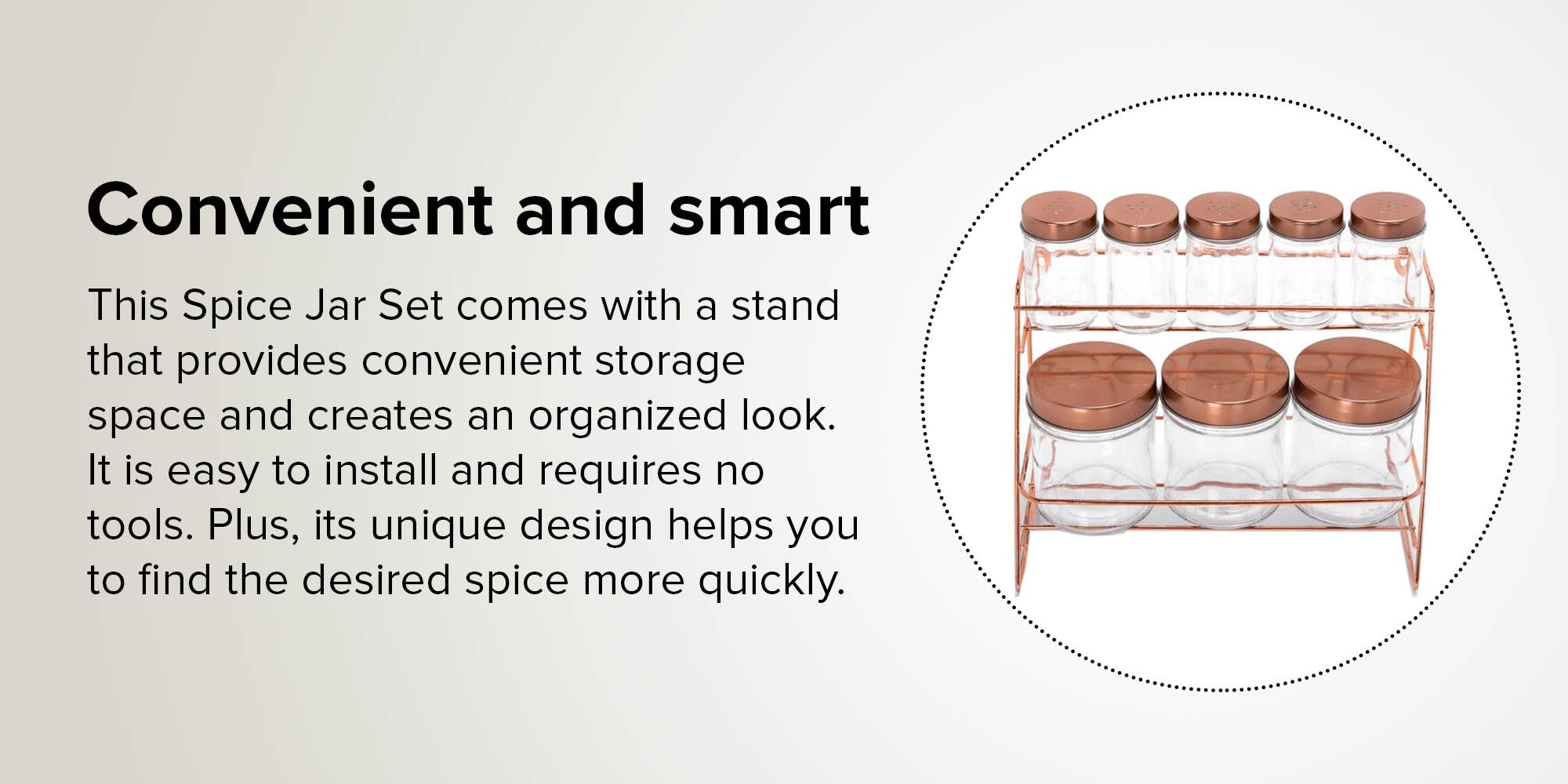 Convenient and smart

This Spice Jar Set comes with a stand that provides convenient storage space and creates an organized look. It is easy to install and requires no tools. Plus, its unique design helps you to find the desired spice more quickly.